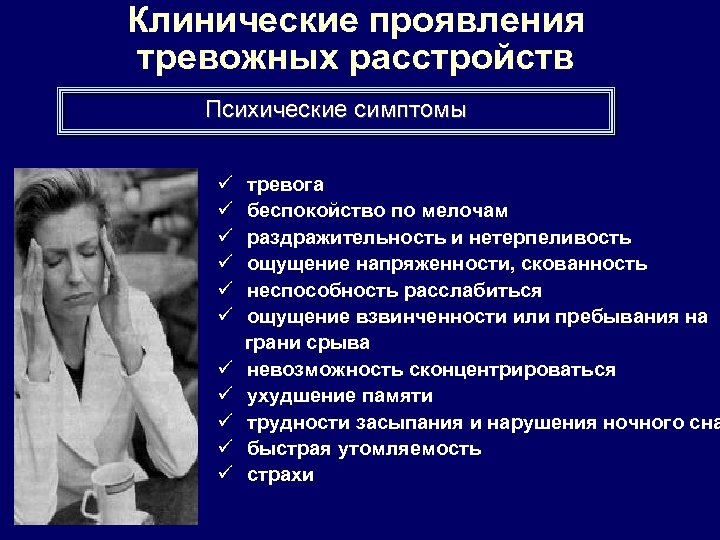 Клинические проявления тревожных расстройств

Психические симптомы

✓ тревога
✓ беспокойство по мелочам
✓ раздражительность и нетерпеливость
✓ ощущение напряженности, скованность
✓ неспособность расслабиться
✓ ощущение взвинченности или пребывания на грани срыва
✓ невозможность сконцентрироваться
✓ ухудшение памяти
✓ трудности засыпания и нарушения ночного сна
✓ быстрая утомляемость
✓ страхи